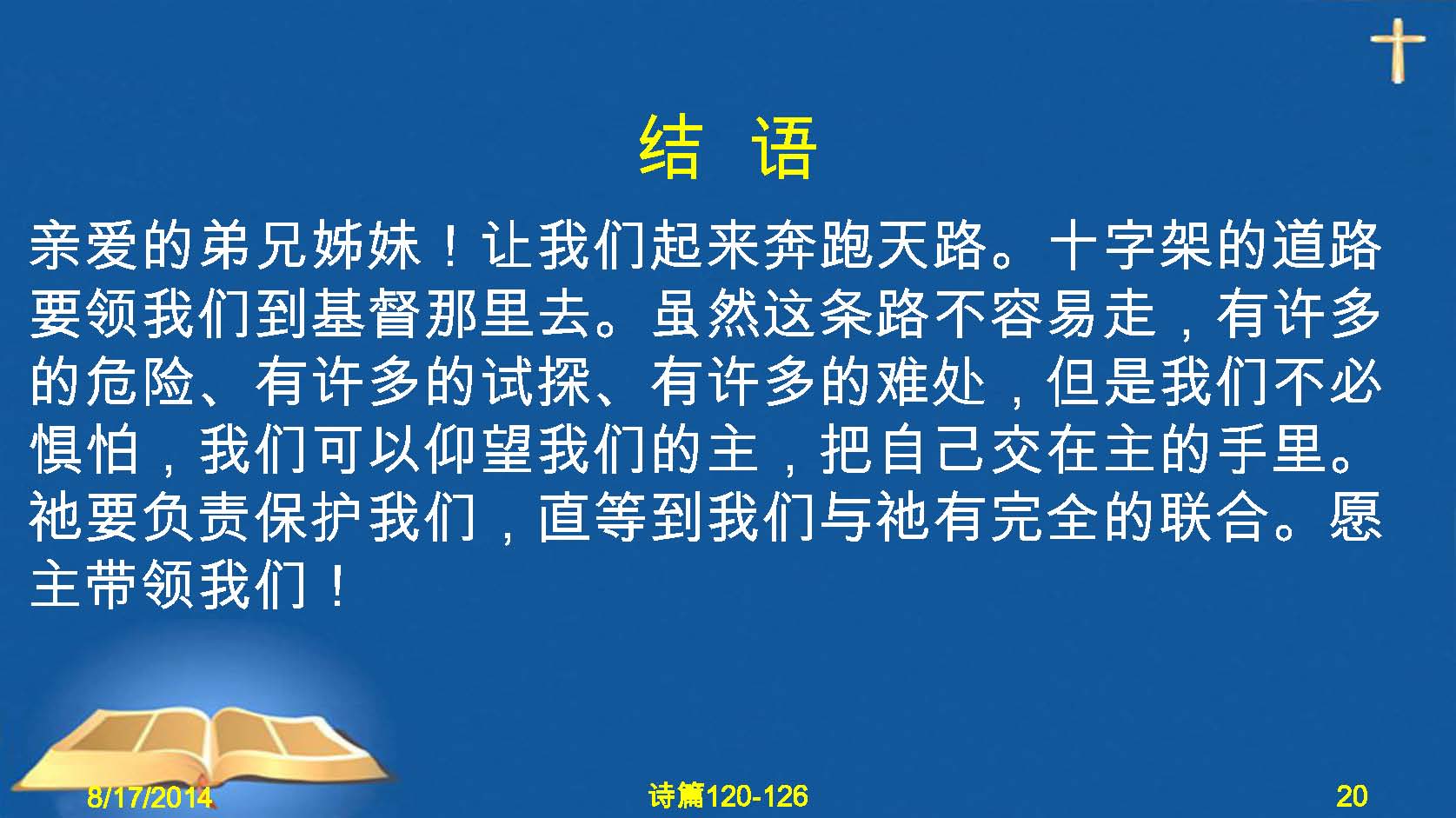 结 语

亲爱的弟兄姊妹！让我们起来奔跑天路。十字架的道路要领我们到基督那里去。虽然这条路不容易走，有许多的危险、有许多的试探、有许多的难处，但是我们不必惧怕，我们可以仰望我们的主，把自己交在主的手里。祂要负责保护我们，直等到我们与祂有完全的联合。愿主带领我们！

8/17/2014

诗篇120-126

20